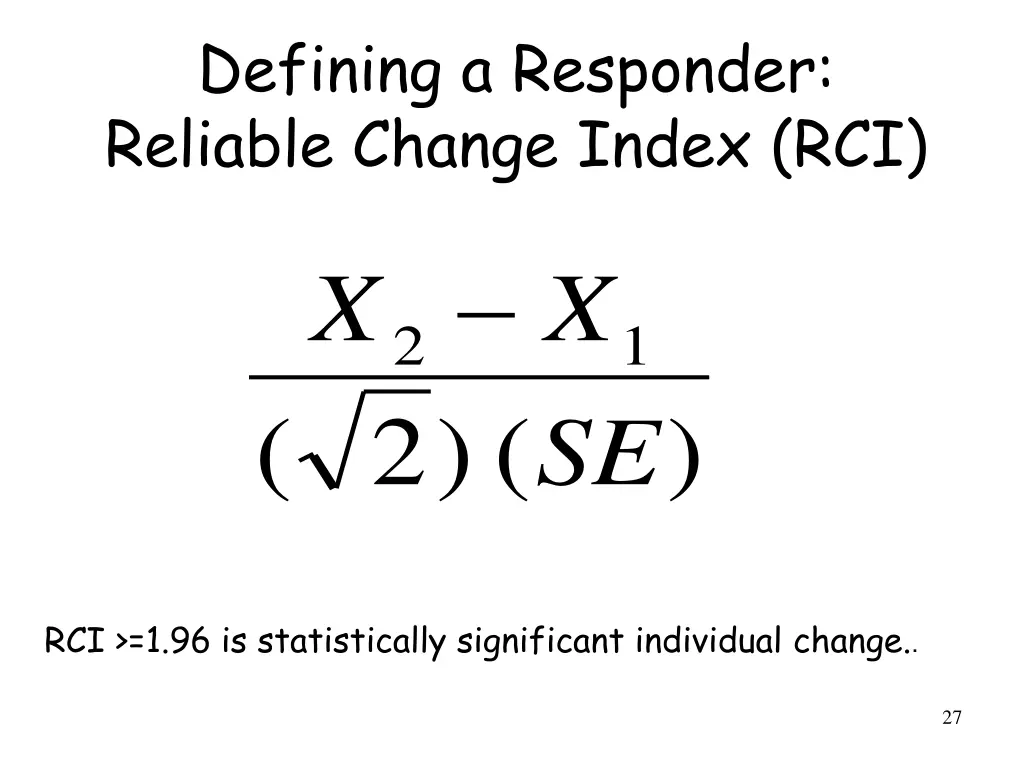 Defining a Responder:
Reliable Change Index (RCI)

$\frac{X_2 - X_1}{(\sqrt{2})(SE)}$

RCI >=1.96 is statistically significant individual change..

27